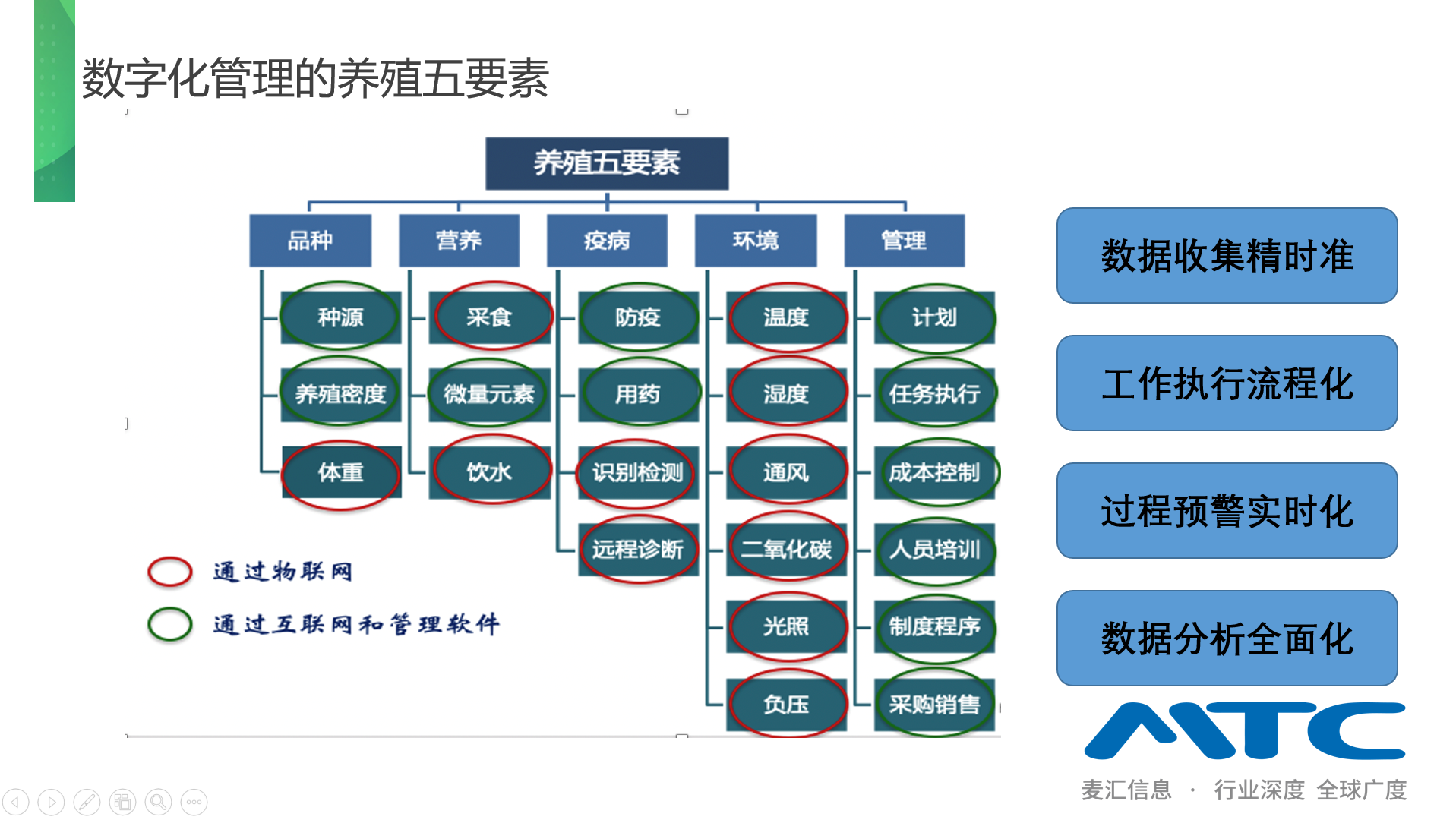 数字化管理的养殖五要素

养殖五要素

品种
种源
养殖密度
体重

营养
采食
微量元素
饮水

疫病
防疫
用药
识别检测
远程诊断

环境
温度
湿度
通风
二氧化碳
光照
负压

管理
计划
任务执行
成本控制
人员培训
制度程序
采购销售

通过物联网
通过互联网和管理软件

数据收集精时准

工作执行流程化

过程预警实时化

数据分析全面化

MTC
麦汇信息 · 行业深度 全球广度